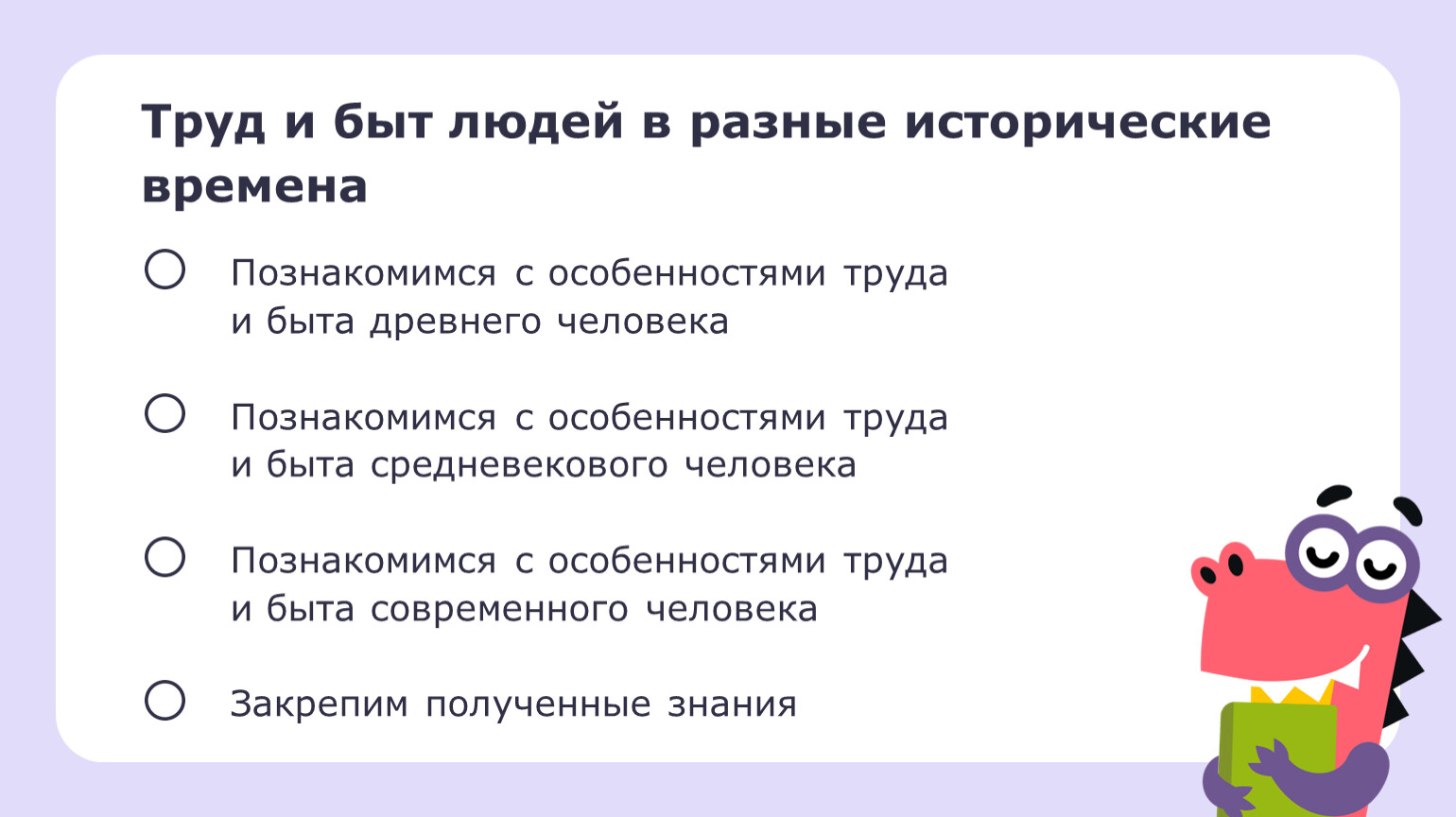 Труд и быт людей в разные исторические времена

Познакомимся с особенностями труда и быта древнего человека

Познакомимся с особенностями труда и быта средневекового человека

Познакомимся с особенностями труда и быта современного человека

Закрепим полученные знания